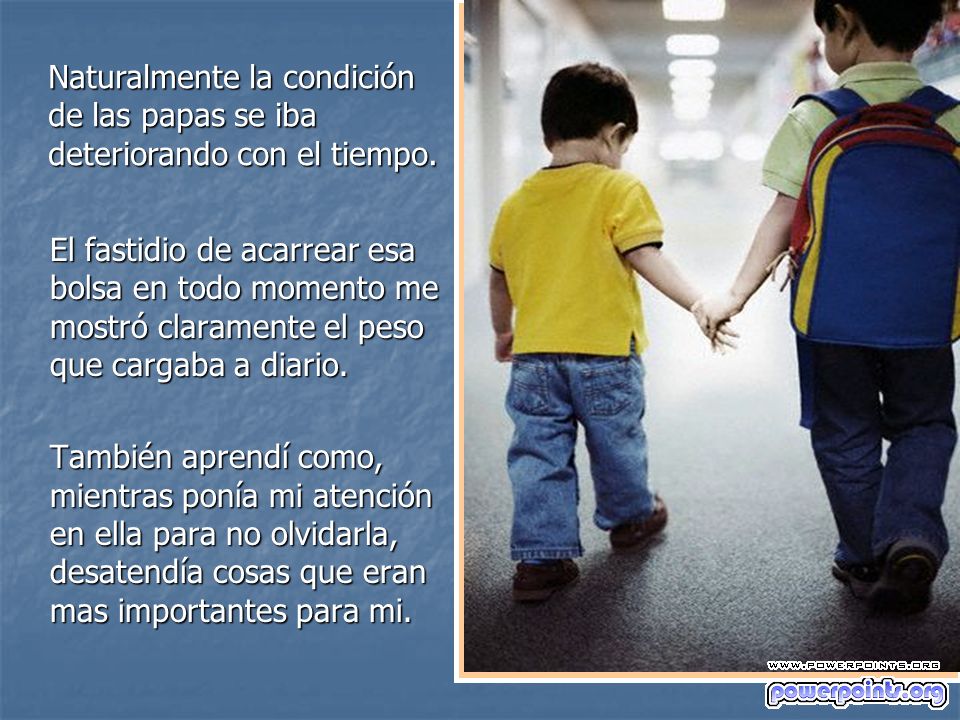 Naturalmente la condición de las papas se iba deteriorando con el tiempo.

El fastidio de acarrear esa bolsa en todo momento me mostró claramente el peso que cargaba a diario.

También aprendí como, mientras ponía mi atención en ella para no olvidarla, desatendía cosas que eran mas importantes para mi.

WWW.POWERPOINTS.ORG

powerpoints.org